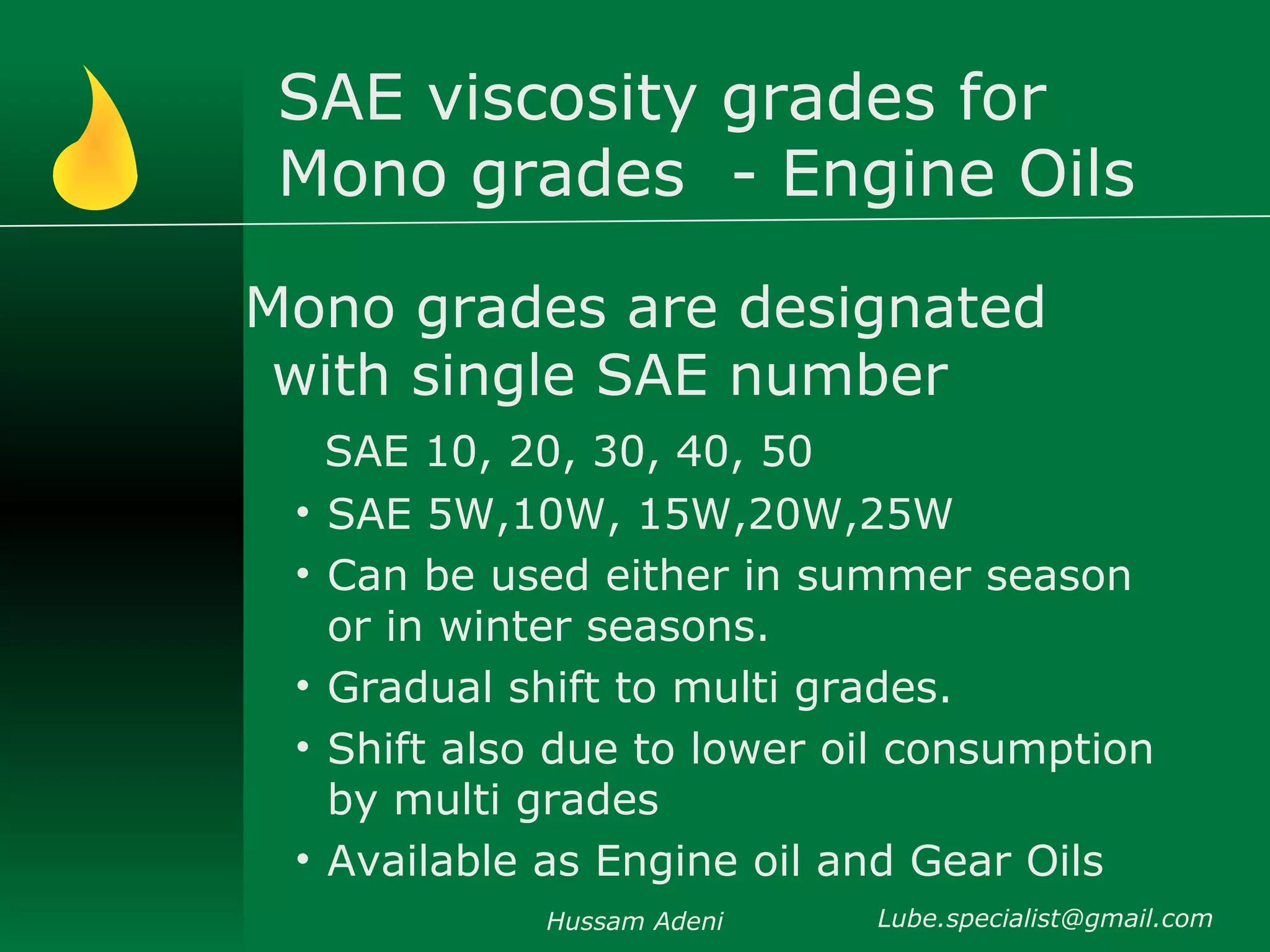 SAE viscosity grades for Mono grades - Engine Oils

Mono grades are designated with single SAE number

SAE 10, 20, 30, 40, 50

• SAE 5W,10W, 15W,20W,25W
• Can be used either in summer season or in winter seasons.
• Gradual shift to multi grades.
• Shift also due to lower oil consumption by multi grades
• Available as Engine oil and Gear Oils

Hussam Adeni Lube.specialist@gmail.com